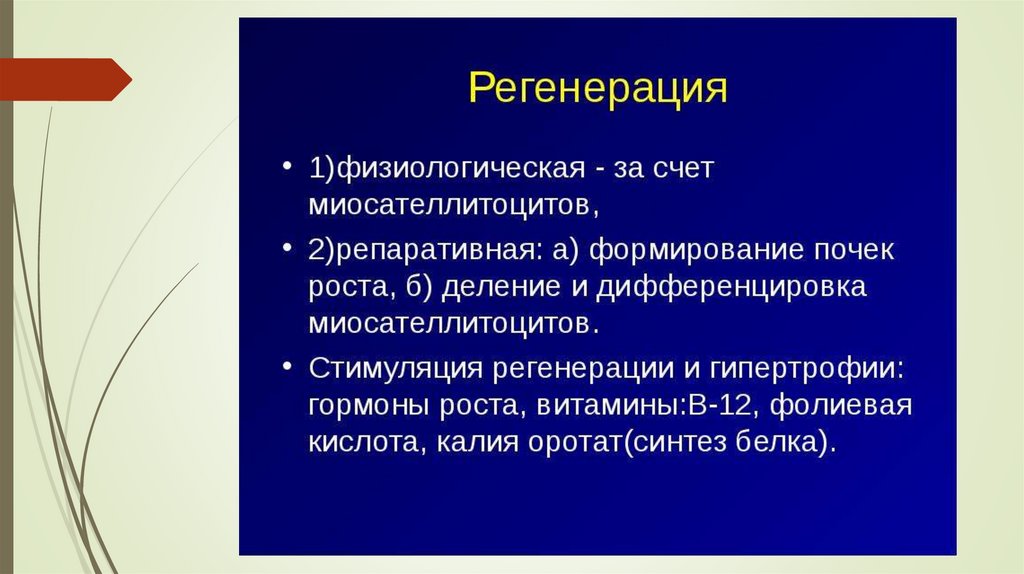 Регенерация

• 1)физиологическая - за счет миосателлитоцитов,

• 2)репаративная: а) формирование почек роста, б) деление и дифференцировка миосателлитоцитов.

• Стимуляция регенерации и гипертрофии: гормоны роста, витамины:В-12, фолиевая кислота, калия оротат(синтез белка).